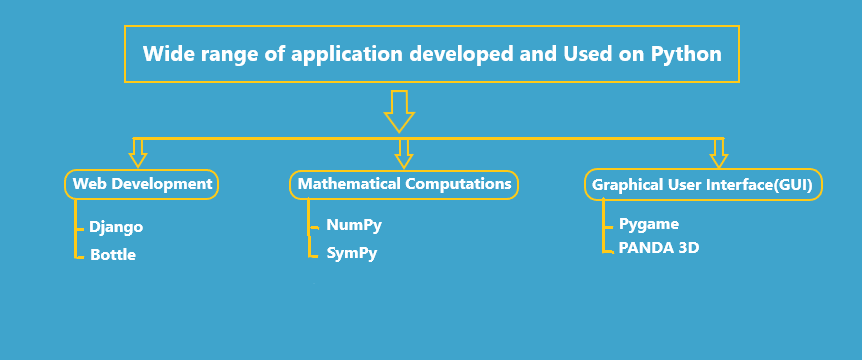 Wide range of application developed and Used on Python

Web Development

Django

Bottle

Mathematical Computations

NumPy

SymPy

Graphical User Interface(GUI)

Pygame

PANDA 3D